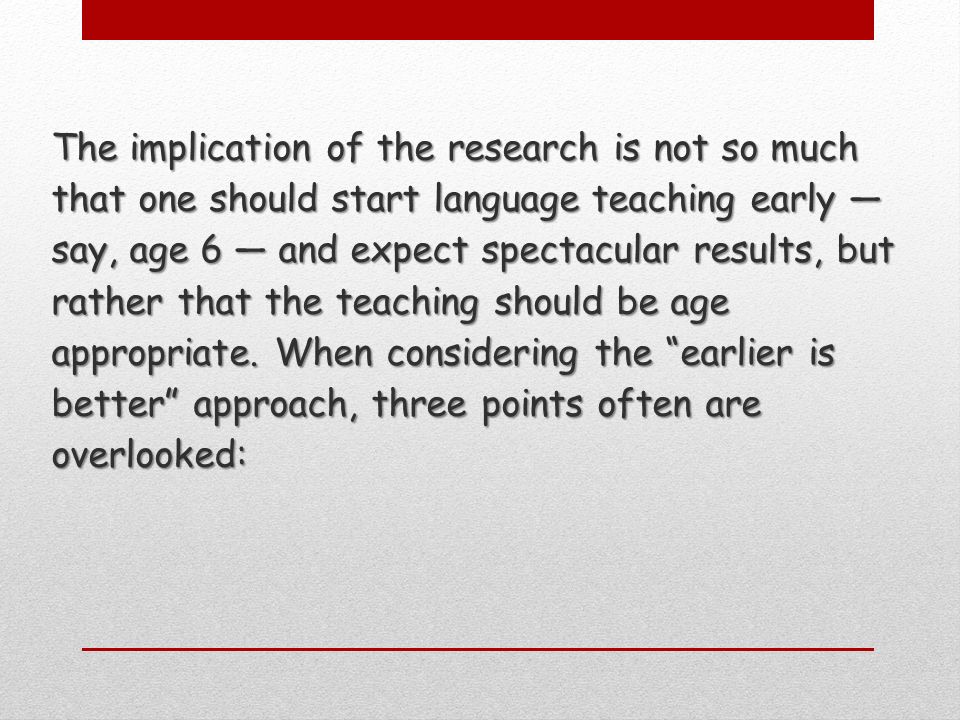 The implication of the research is not so much that one should start language teaching early — say, age 6 — and expect spectacular results, but rather that the teaching should be age appropriate. When considering the “earlier is better” approach, three points often are overlooked: